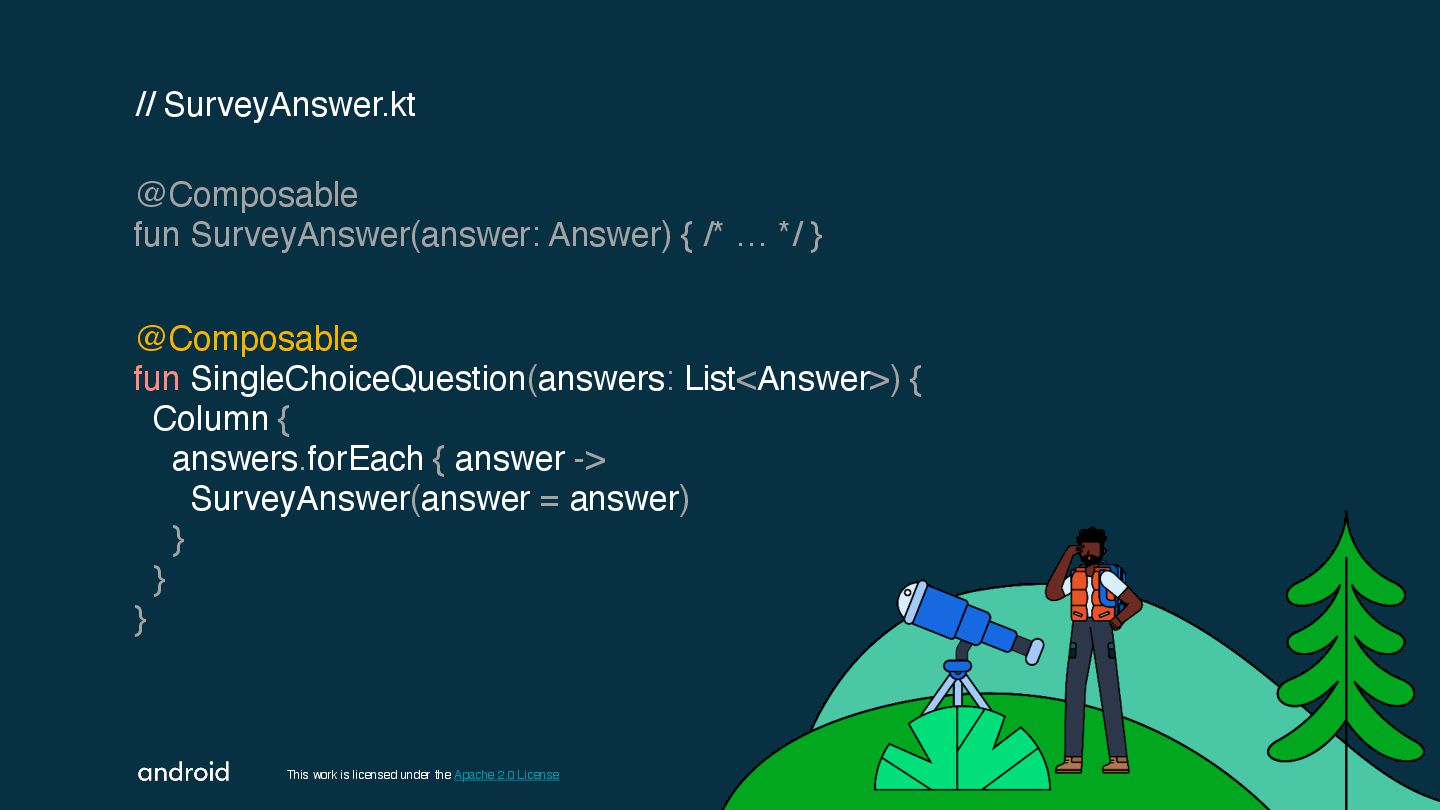 // SurveyAnswer.kt

@Composable
fun SurveyAnswer(answer: Answer) { /* … */ }

@Composable
fun SingleChoiceQuestion(answers: List<Answer>) {
  Column {
    answers.forEach { answer ->
      SurveyAnswer(answer = answer)
    }
  }
}

android

This work is licensed under the Apache 2.0 License